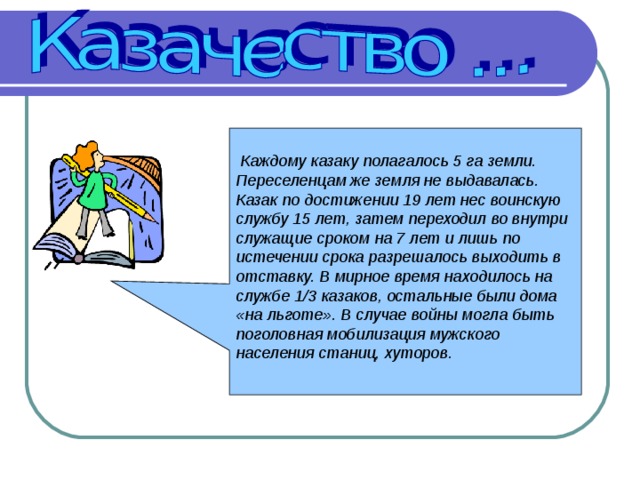 Казачество ...

Каждому казаку полагалось 5 га земли. Переселенцам же земля не выдавалась. Казак по достижении 19 лет нес воинскую службу 15 лет, затем переходил во внутри служащие сроком на 7 лет и лишь по истечении срока разрешалось выходить в отставку. В мирное время находилось на службе 1/3 казаков, остальные были дома «на льготе». В случае войны могла быть поголовная мобилизация мужского населения станиц, хуторов.